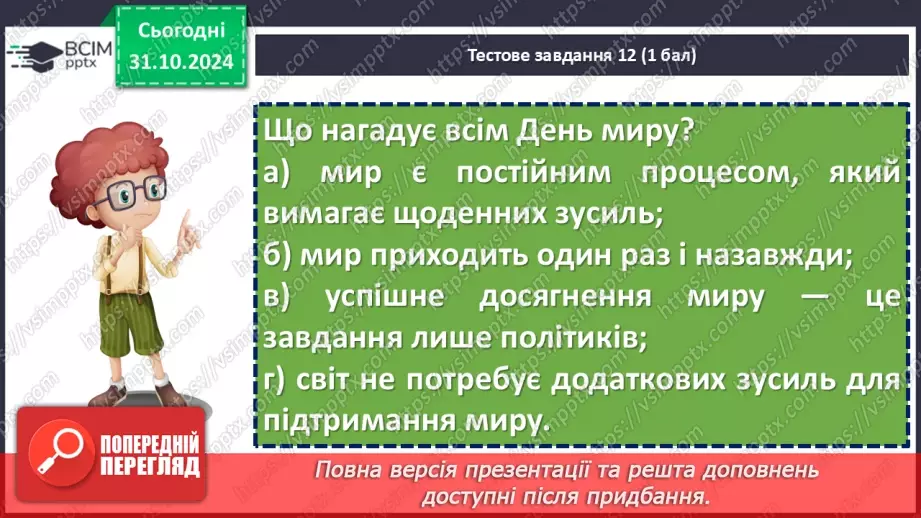 ВСІМ pptx

Сьогодні 31.10.2024

Тестове завдання 12 (1 бал)

Що нагадує всім День миру?
а) мир є постійним процесом, який вимагає щоденних зусиль;
б) мир приходить один раз і назавжди;
в) успішне досягнення миру — це завдання лише політиків;
г) світ не потребує додаткових зусиль для підтримання миру.

ПОПЕРЕДНІЙ ПЕРЕГЛЯД

Повна версія презентації та решта доповнень доступні після придбання.

https://vsimpptx.com